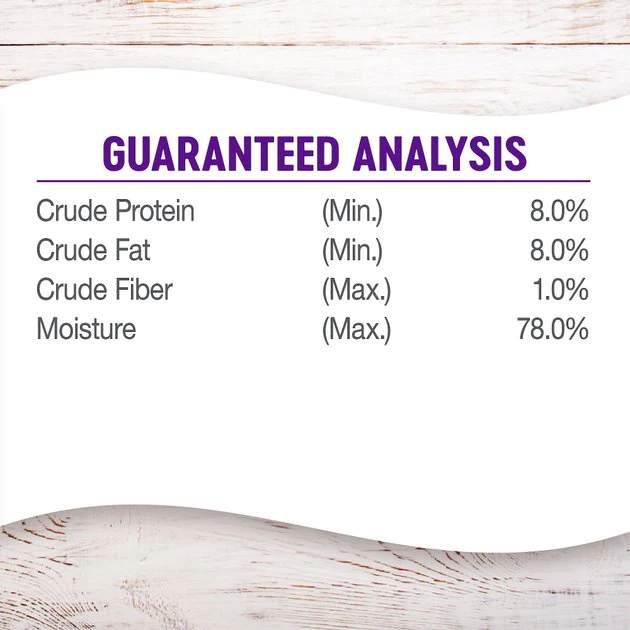 GUARANTEED ANALYSIS

| | | |
|---|---|---|
| Crude Protein | (Min.) | 8.0% |
| Crude Fat | (Min.) | 8.0% |
| Crude Fiber | (Max.) | 1.0% |
| Moisture | (Max.) | 78.0% |